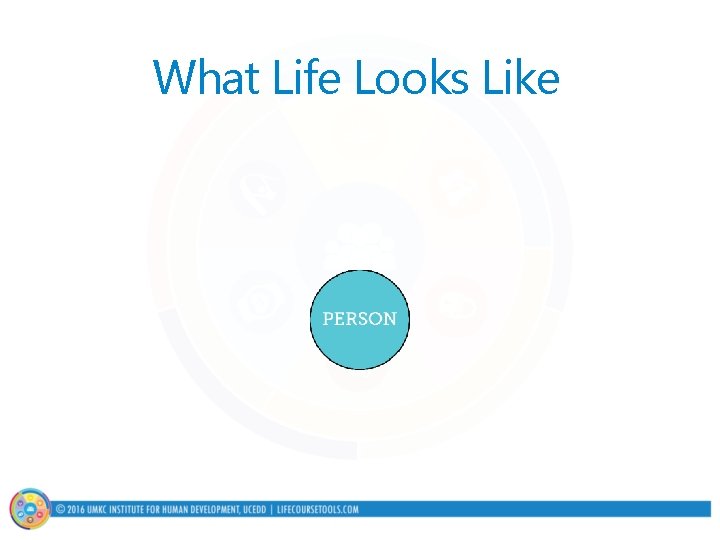 What Life Looks Like

PERSON

© 2016 UMKC INSTITUTE FOR HUMAN DEVELOPMENT, UCEDD | LIFECOURSETOOLS.COM